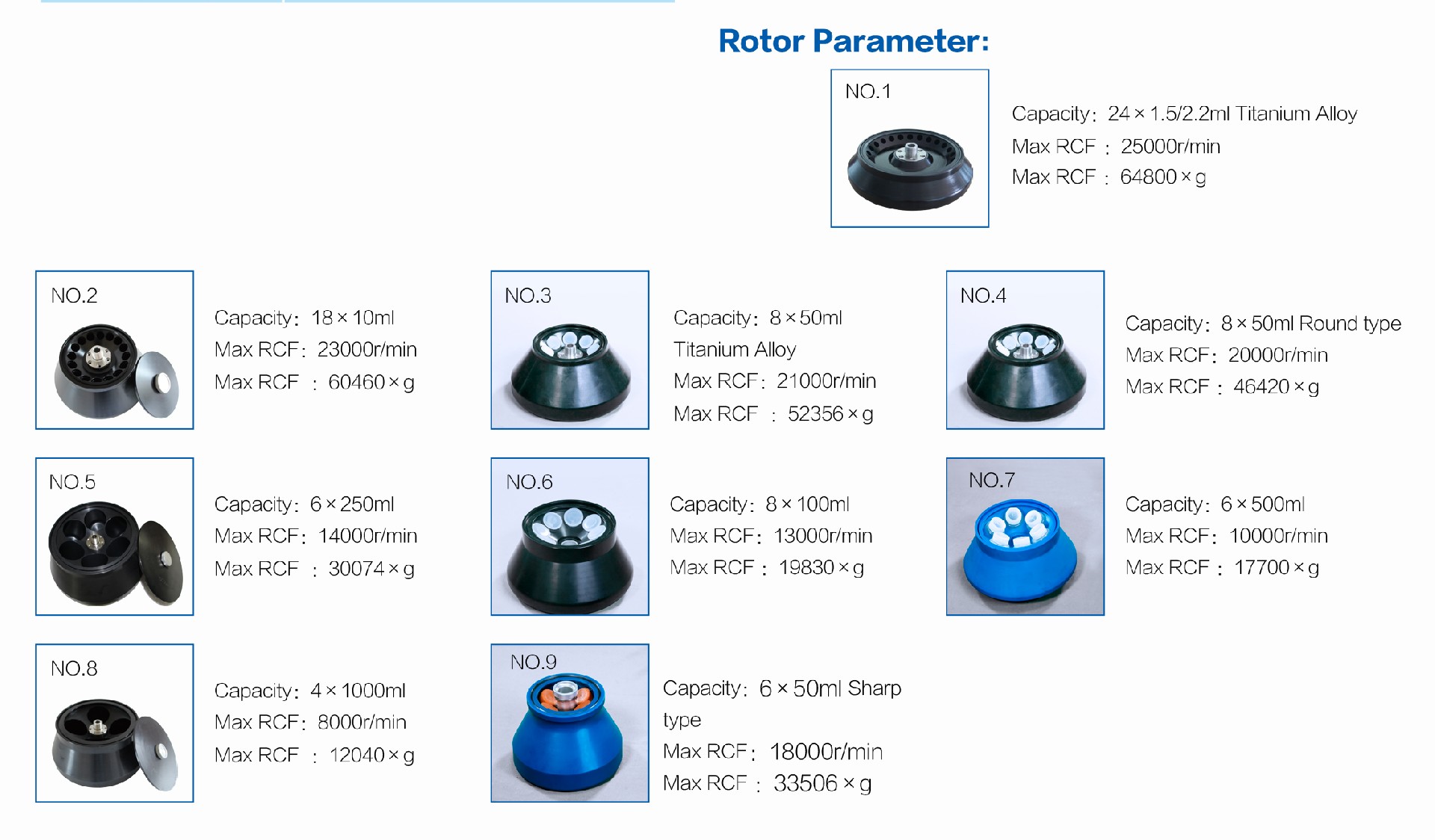 Rotor Parameter:

NO.1

Capacity: 24 × 1.5/2.2ml Titanium Alloy
Max RCF : 25000r/min
Max RCF : 64800 × g

NO.2

Capacity: 18 × 10ml
Max RCF: 23000r/min
Max RCF : 60460 × g

NO.3

Capacity: 8 × 50ml
Titanium Alloy
Max RCF: 21000r/min
Max RCF : 52356 × g

NO.4

Capacity: 8 × 50ml Round type
Max RCF: 20000r/min
Max RCF : 46420 × g

NO.5

Capacity: 6 × 250ml
Max RCF: 14000r/min
Max RCF : 30074 × g

NO.6

Capacity: 8 × 100ml
Max RCF: 13000r/min
Max RCF : 19830 × g

NO.7

Capacity: 6 × 500ml
Max RCF: 10000r/min
Max RCF : 17700 × g

NO.8

Capacity: 4 × 1000ml
Max RCF: 8000r/min
Max RCF : 12040 × g

NO.9

Capacity: 6 × 50ml Sharp type
Max RCF: 18000r/min
Max RCF : 33506 × g